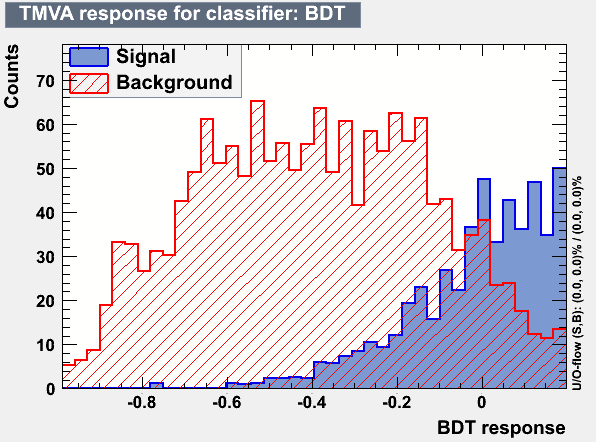 TMVA response for classifier: BDT

Signal
Background

Counts

70
60
50
40
30
20
10
0

-0.8
-0.6
-0.4
-0.2
0

BDT response

U/O-flow (S,B): (0.0, 0.0)% / (0.0, 0.0)%